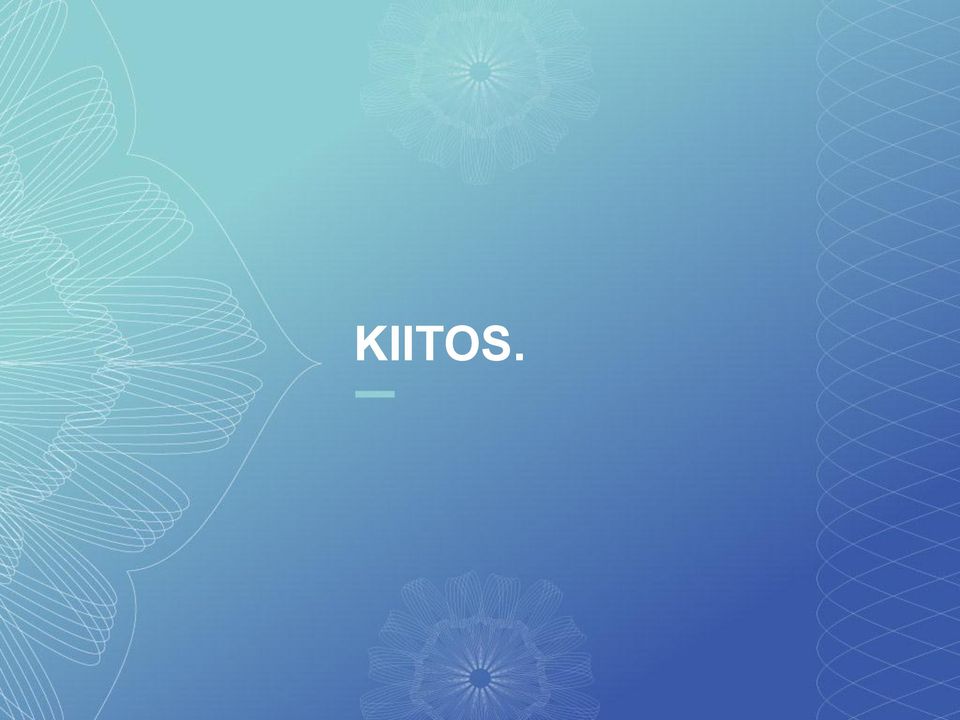 KIITOS.